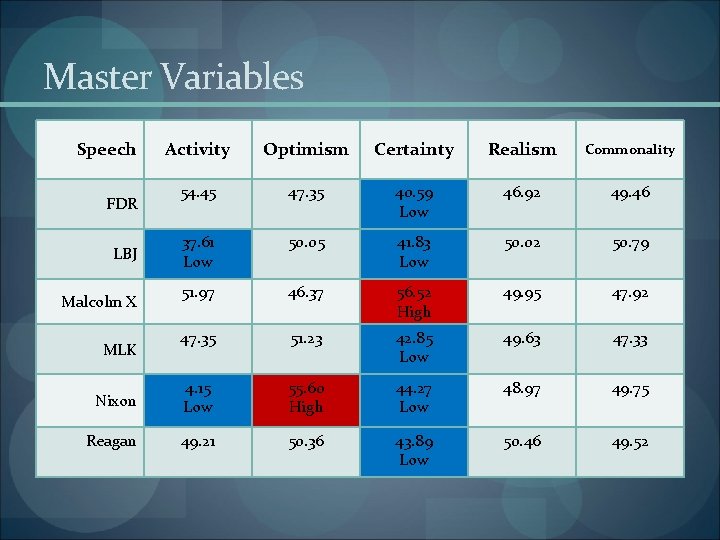 Master Variables

| Speech | Activity | Optimism | Certainty | Realism | Commonality |
|---|---|---|---|---|---|
| FDR | 54.45 | 47.35 | 40.59 Low | 46.92 | 49.46 |
| LBJ | 37.61 Low | 50.05 | 41.83 Low | 50.02 | 50.79 |
| Malcolm X | 51.97 | 46.37 | 56.52 High | 49.95 | 47.92 |
| MLK | 47.35 | 51.23 | 42.85 Low | 49.63 | 47.33 |
| Nixon | 4.15 Low | 55.60 High | 44.27 Low | 48.97 | 49.75 |
| Reagan | 49.21 | 50.36 | 43.89 Low | 50.46 | 49.52 |